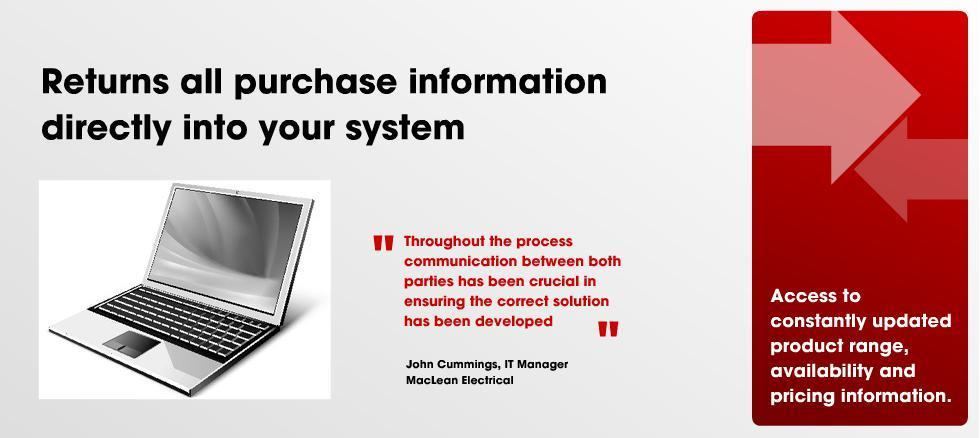 Returns all purchase information directly into your system

" Throughout the process communication between both parties has been crucial in ensuring the correct solution has been developed "

John Cummings, IT Manager
MacLean Electrical

Access to constantly updated product range, availability and pricing information.